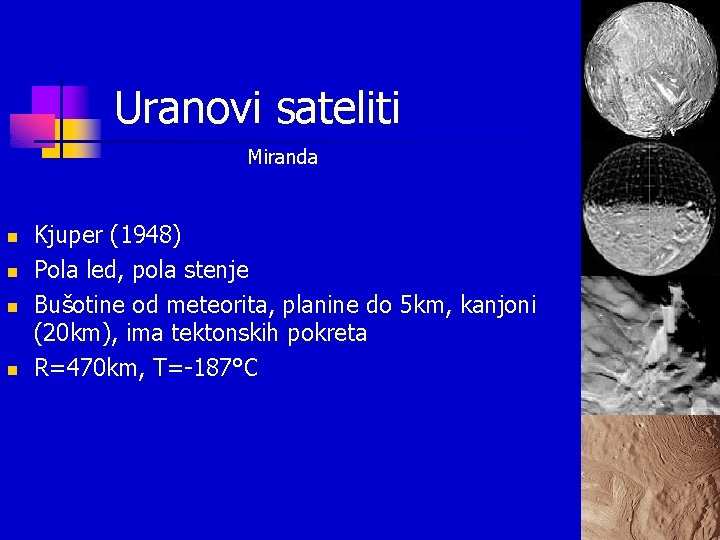 Uranovi sateliti

Miranda

- Kjuper (1948)
- Pola led, pola stenje
- Bušotine od meteorita, planine do 5km, kanjoni (20km), ima tektonskih pokreta
- R=470km, T=-187°C